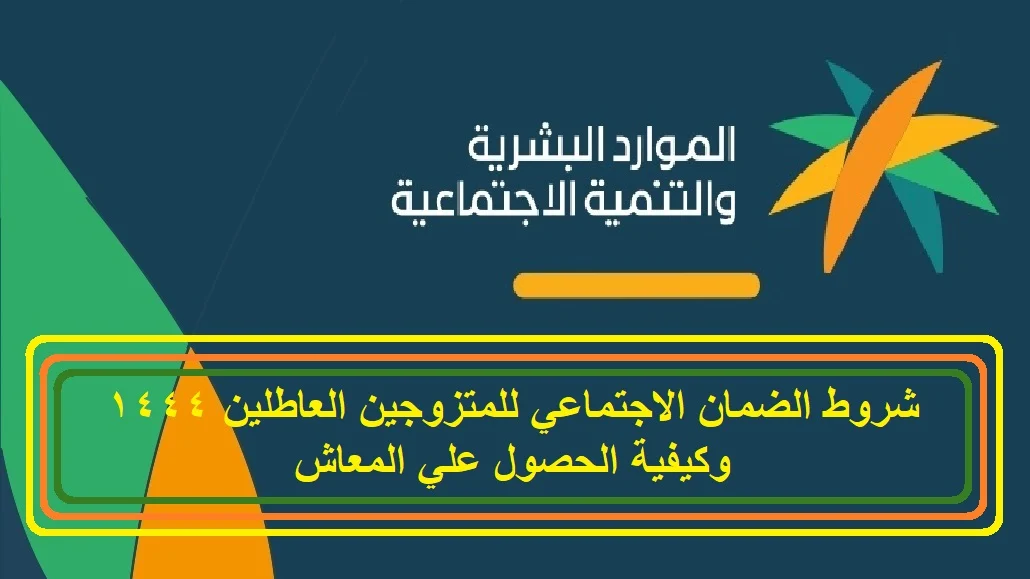 الموارد البشرية
والتنمية الاجتماعية

شروط الضمان الاجتماعي للمتزوجين العاطلين ١٤٤٤
وكيفية الحصول علي المعاش